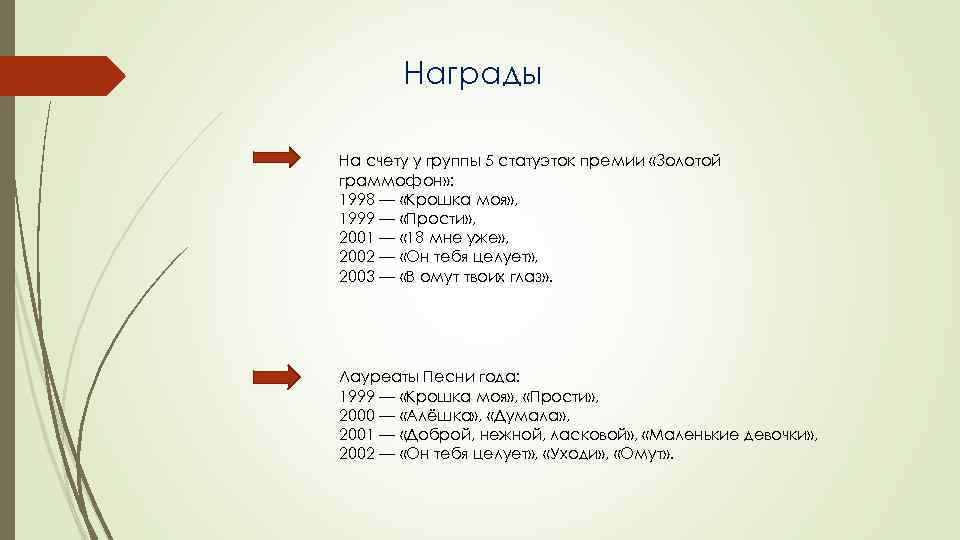 Награды

На счету у группы 5 статуэток премии «Золотой граммофон»:
1998 — «Крошка моя»,
1999 — «Прости»,
2001 — «18 мне уже»,
2002 — «Он тебя целует»,
2003 — «В омут твоих глаз».

Лауреаты Песни года:
1999 — «Крошка моя», «Прости»,
2000 — «Алёшка», «Думала»,
2001 — «Доброй, нежной, ласковой», «Маленькие девочки»,
2002 — «Он тебя целует», «Уходи», «Омут».